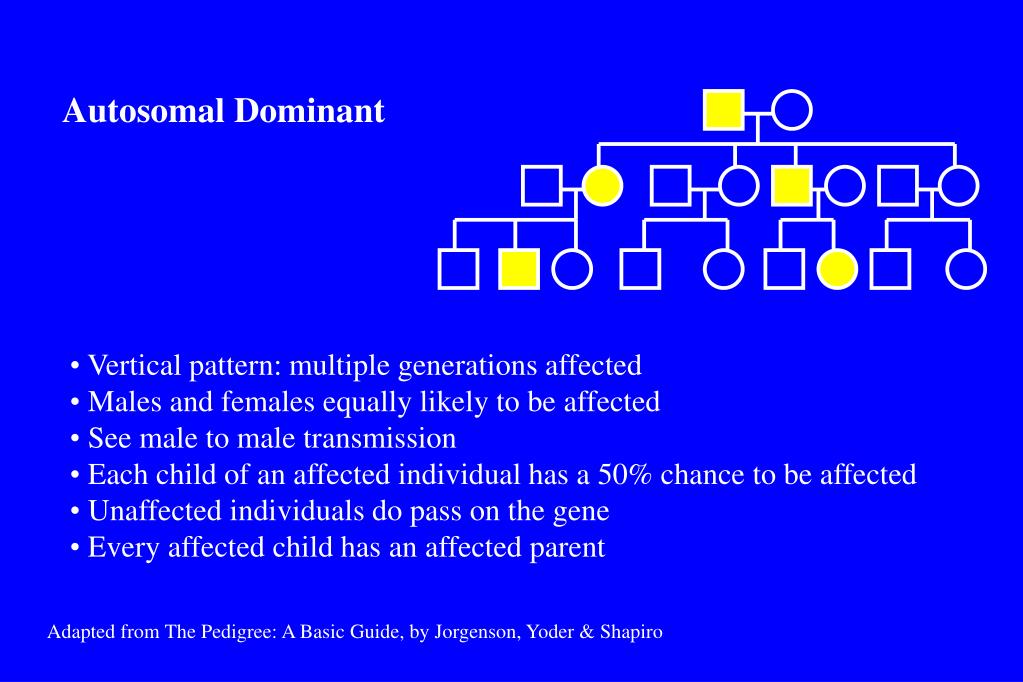 Autosomal Dominant

• Vertical pattern: multiple generations affected
• Males and females equally likely to be affected
• See male to male transmission
• Each child of an affected individual has a 50% chance to be affected
• Unaffected individuals do pass on the gene
• Every affected child has an affected parent

Adapted from The Pedigree: A Basic Guide, by Jorgenson, Yoder & Shapiro